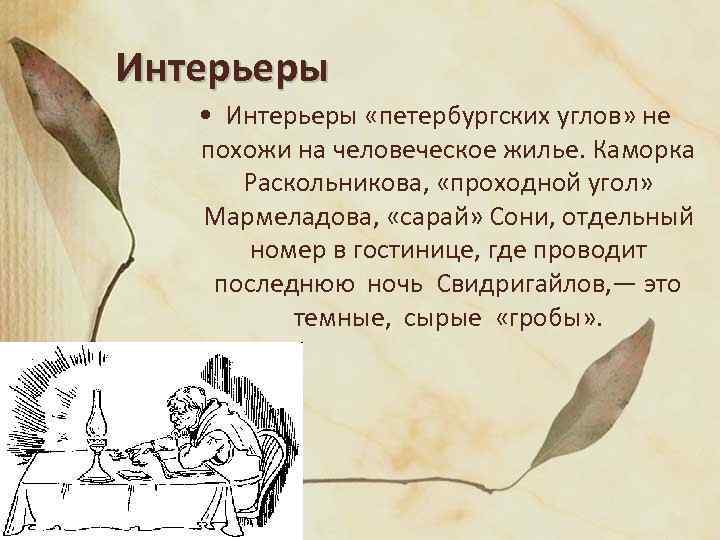 Интерьеры

• Интерьеры «петербургских углов» не похожи на человеческое жилье. Каморка Раскольникова, «проходной угол» Мармеладова, «сарай» Сони, отдельный номер в гостинице, где проводит последнюю ночь Свидригайлов,— это темные, сырые «гробы».